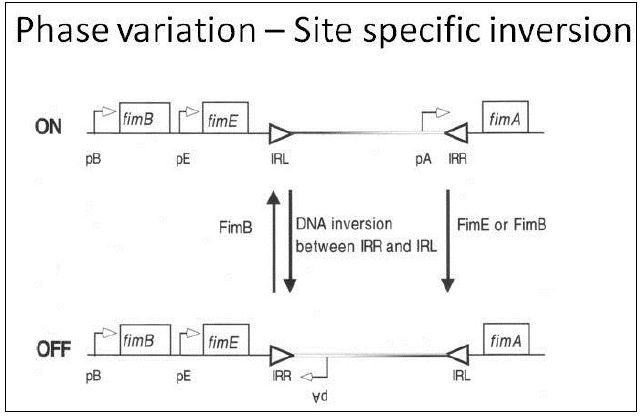 Phase variation – Site specific inversion

ON

fimB

fimE

fimA

pB

pE

IRL

pA

IRR

FimB

DNA inversion between IRR and IRL

FimE or FimB

OFF

fimB

fimE

fimA

pB

pE

IRR

pA

IRL